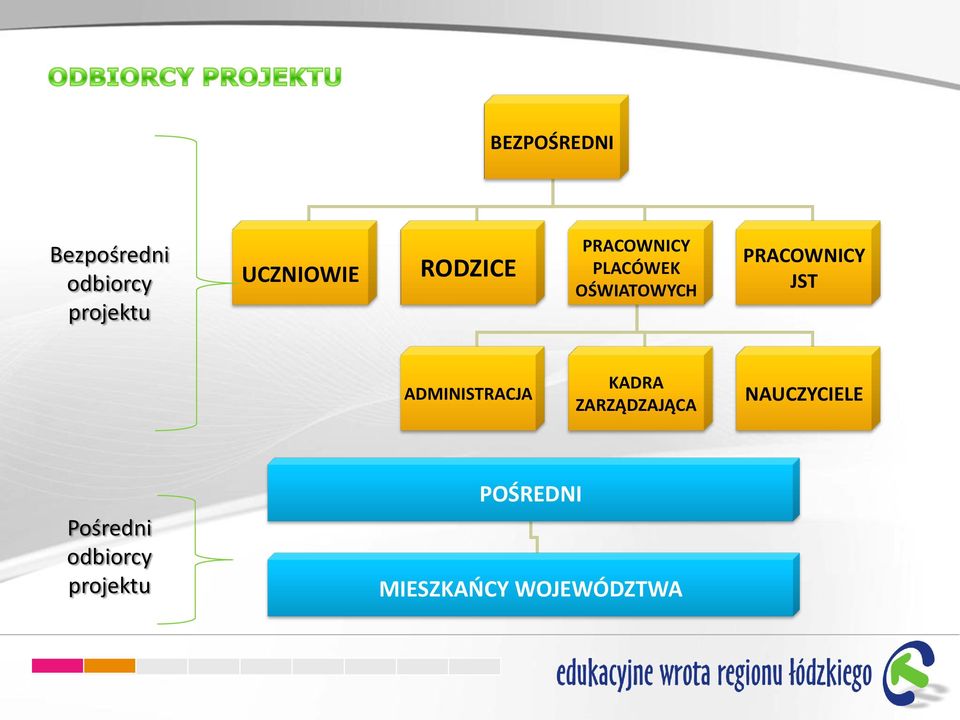 ODBIORCY PROJEKTU

Bezpośredni odbiorcy projektu

BEZPOŚREDNI

UCZNIOWIE

RODZICE

PRACOWNICY PLACÓWEK OŚWIATOWYCH

PRACOWNICY JST

ADMINISTRACJA

KADRA ZARZĄDZAJĄCA

NAUCZYCIELE

Pośredni odbiorcy projektu

POŚREDNI

MIESZKAŃCY WOJEWÓDZTWA

edukacyjne wrota regionu łódzkiego